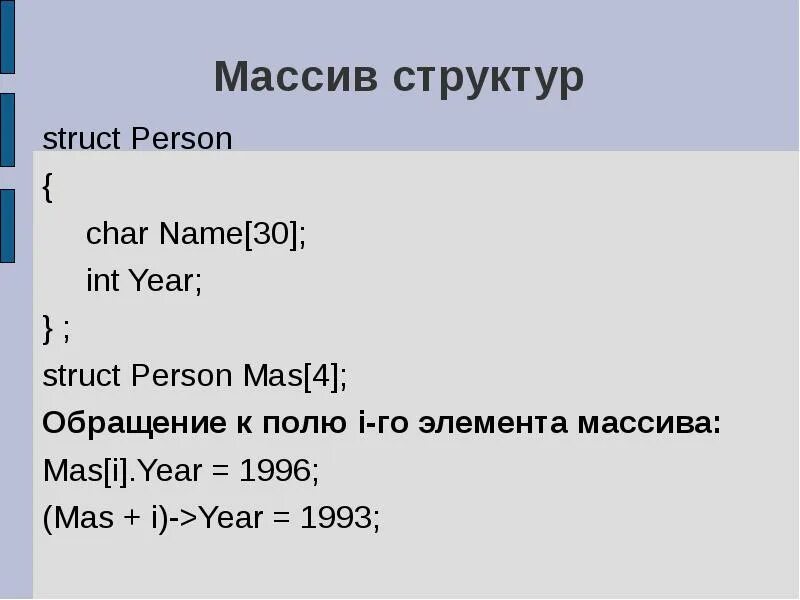 Массив структур

struct Person
{
char Name[30];
int Year;
} ;
struct Person Mas[4];
Обращение к полю i-го элемента массива:
Mas[i].Year = 1996;
(Mas + i)->Year = 1993;